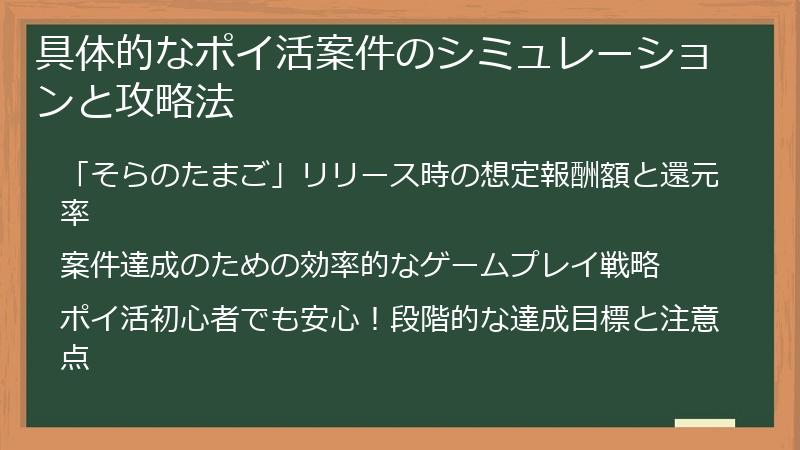 具体的なポイ活案件のシミュレーションと攻略法

「そらのたまご」リリース時の想定報酬額と還元率

案件達成のための効率的なゲームプレイ戦略

ポイ活初心者でも安心！段階的な達成目標と注意点